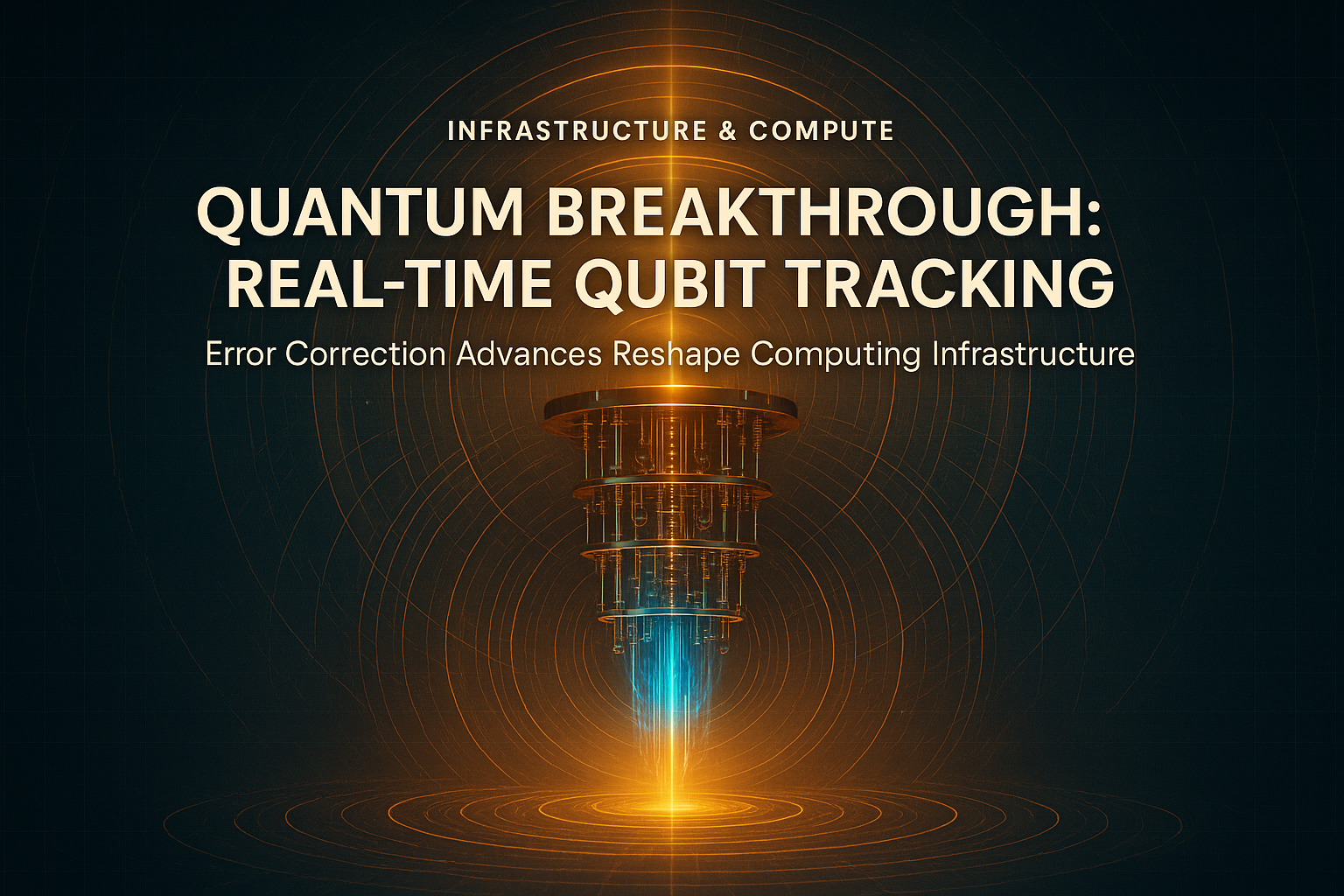 INFRASTRUCTURE & COMPUTE

QUANTUM BREAKTHROUGH: REAL-TIME QUBIT TRACKING

Error Correction Advances Reshape Computing Infrastructure